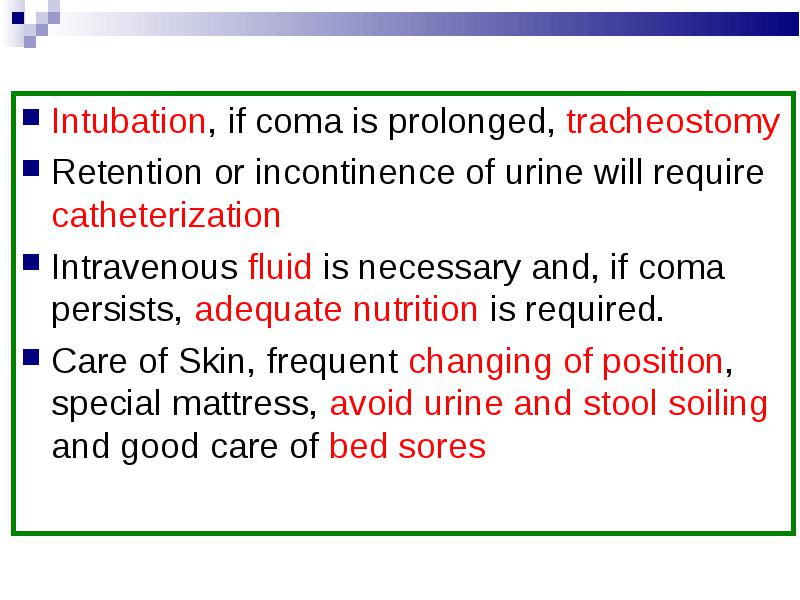 - Intubation, if coma is prolonged, tracheostomy
- Retention or incontinence of urine will require catheterization
- Intravenous fluid is necessary and, if coma persists, adequate nutrition is required.
- Care of Skin, frequent changing of position, special mattress, avoid urine and stool soiling and good care of bed sores